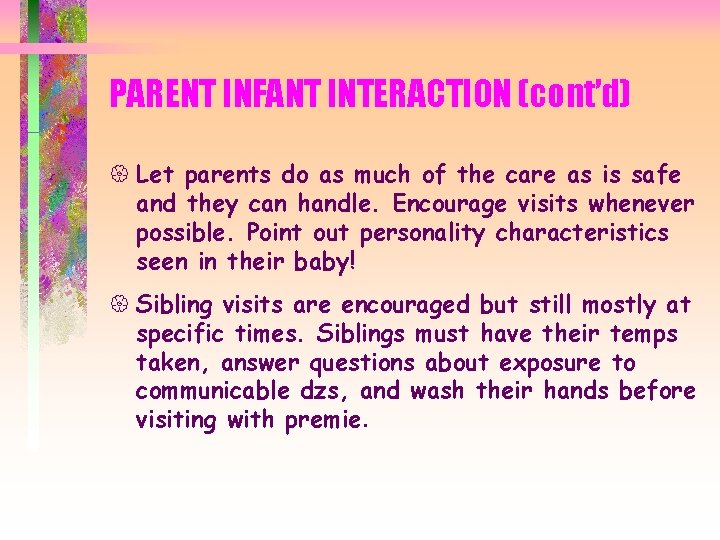 PARENT INFANT INTERACTION (cont'd)

Let parents do as much of the care as is safe and they can handle. Encourage visits whenever possible. Point out personality characteristics seen in their baby!

Sibling visits are encouraged but still mostly at specific times. Siblings must have their temps taken, answer questions about exposure to communicable dzs, and wash their hands before visiting with premie.